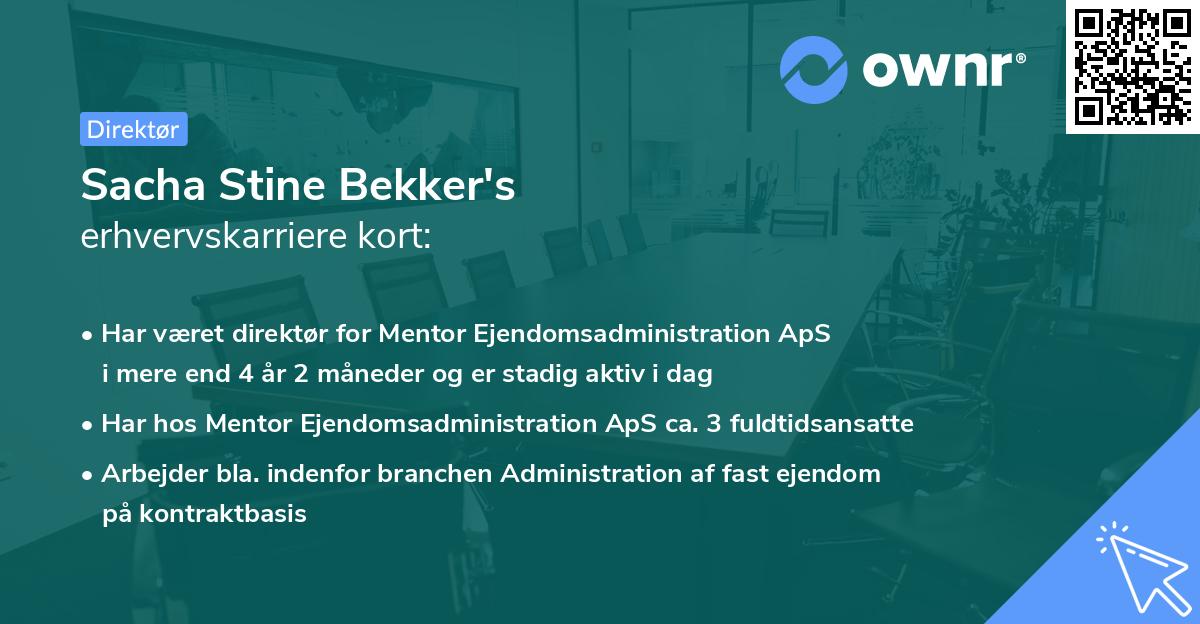 ownr®

Direktør

Sacha Stine Bekker's
erhvervskarriere kort:

• Har været direktør for Mentor Ejendomsadministration ApS i mere end 4 år 2 måneder og er stadig aktiv i dag

• Har hos Mentor Ejendomsadministration ApS ca. 3 fuldtidsansatte

• Arbejder bla. indenfor branchen Administration af fast ejendom på kontraktbasis